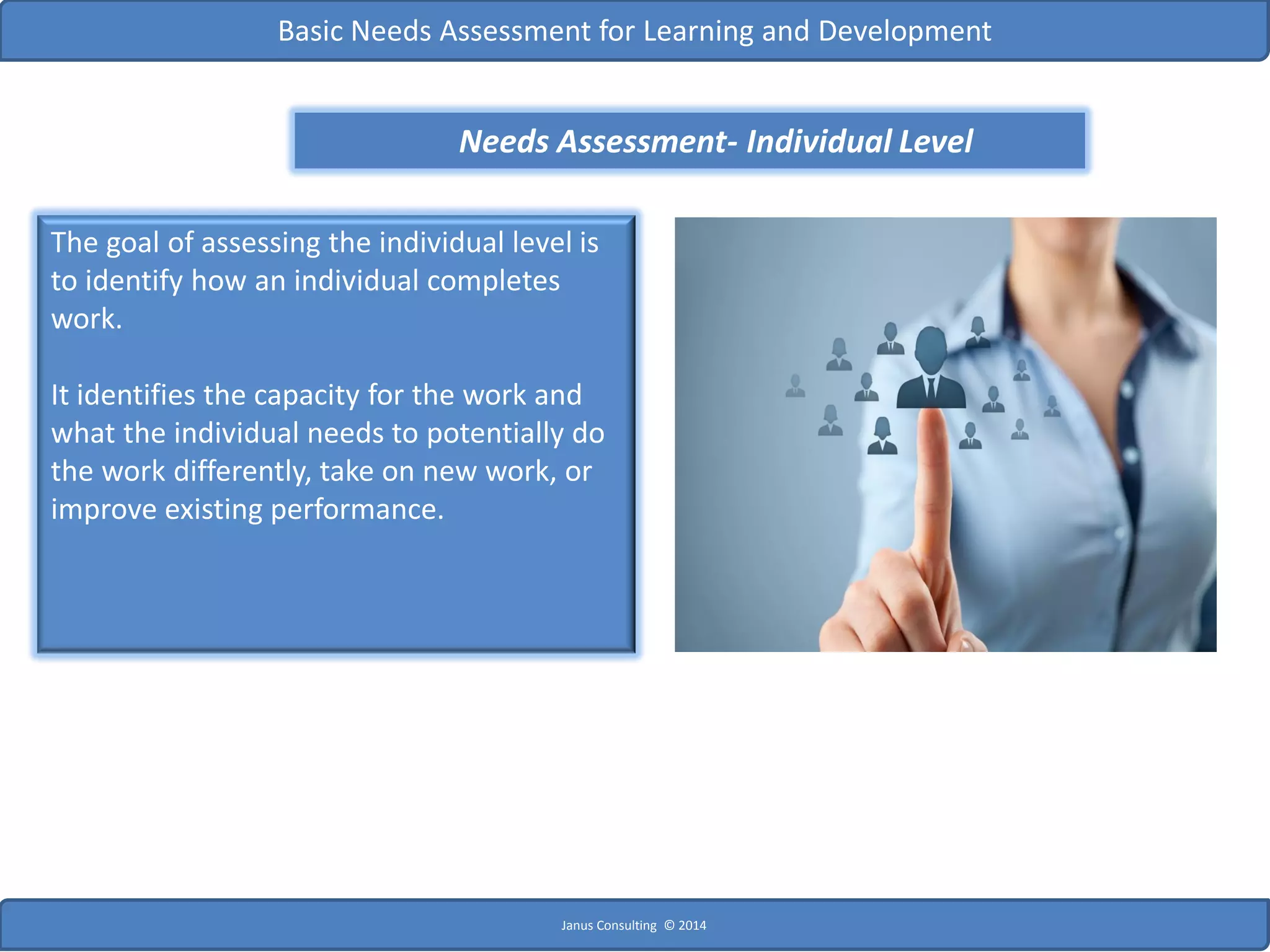 Basic Needs Assessment for Learning and Development

Needs Assessment- Individual Level

The goal of assessing the individual level is to identify how an individual completes work.

It identifies the capacity for the work and what the individual needs to potentially do the work differently, take on new work, or improve existing performance.

Janus Consulting © 2014